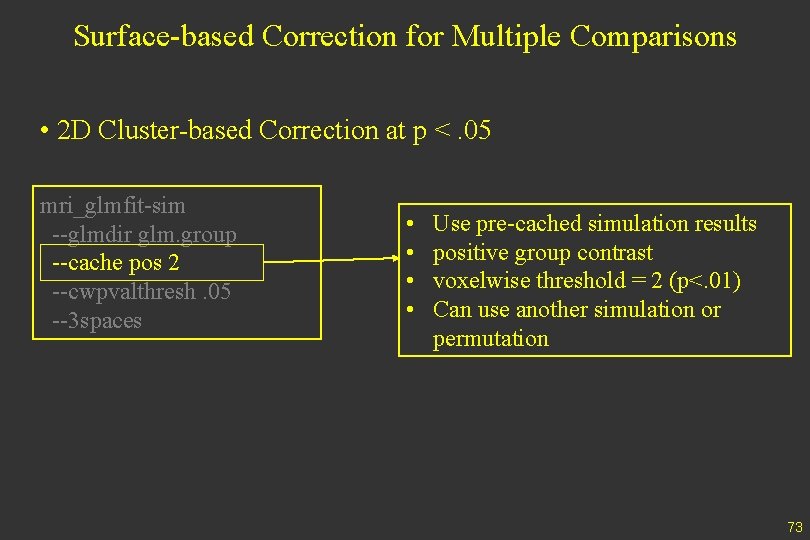 Surface-based Correction for Multiple Comparisons

• 2D Cluster-based Correction at p < .05

mri_glmfit-sim
--glmdir glm.group
--cache pos 2
--cwpvalthresh .05
--3spaces

• Use pre-cached simulation results
• positive group contrast
• voxelwise threshold = 2 (p<.01)
• Can use another simulation or permutation

73